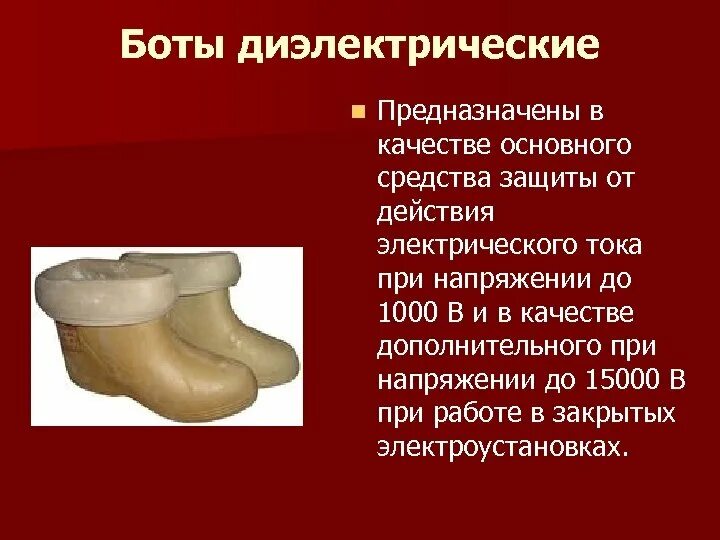 Боты диэлектрические

Предназначены в качестве основного средства защиты от действия электрического тока при напряжении до 1000 В и в качестве дополнительного при напряжении до 15000 В при работе в закрытых электроустановках.